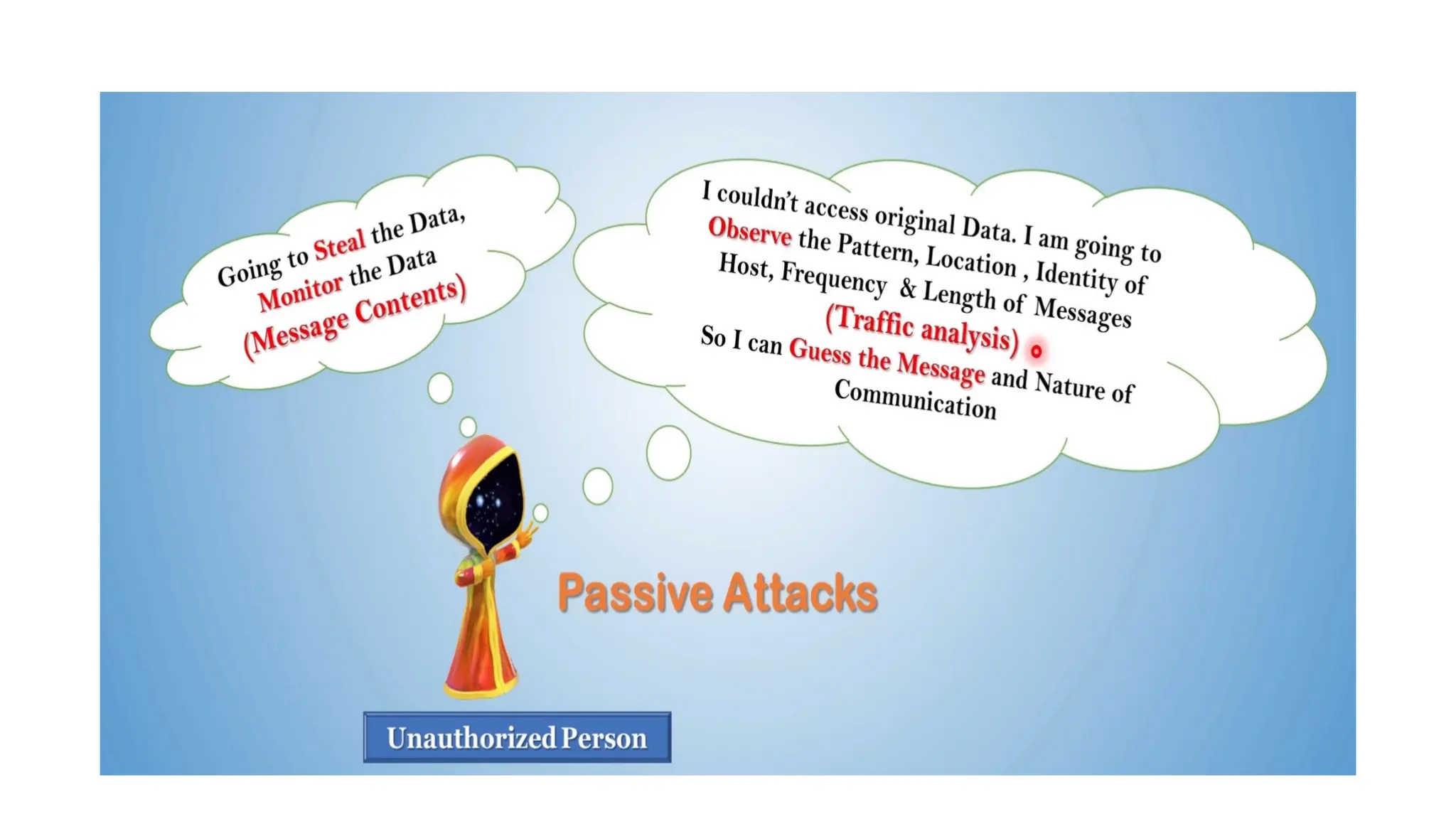 Going to Steal the Data, Monitor the Data (Message Contents)

I couldn't access original Data. I am going to Observe the Pattern, Location , Identity of Host, Frequency & Length of Messages (Traffic analysis)
So I can Guess the Message and Nature of Communication

Passive Attacks

Unauthorized Person